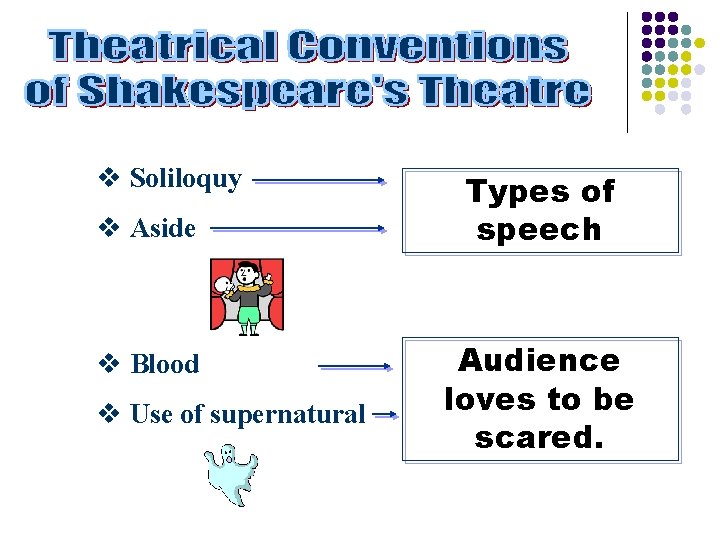 Theatrical Conventions of Shakespeare's Theatre

❖ Soliloquy

❖ Aside

Types of speech

❖ Blood

❖ Use of supernatural

Audience loves to be scared.